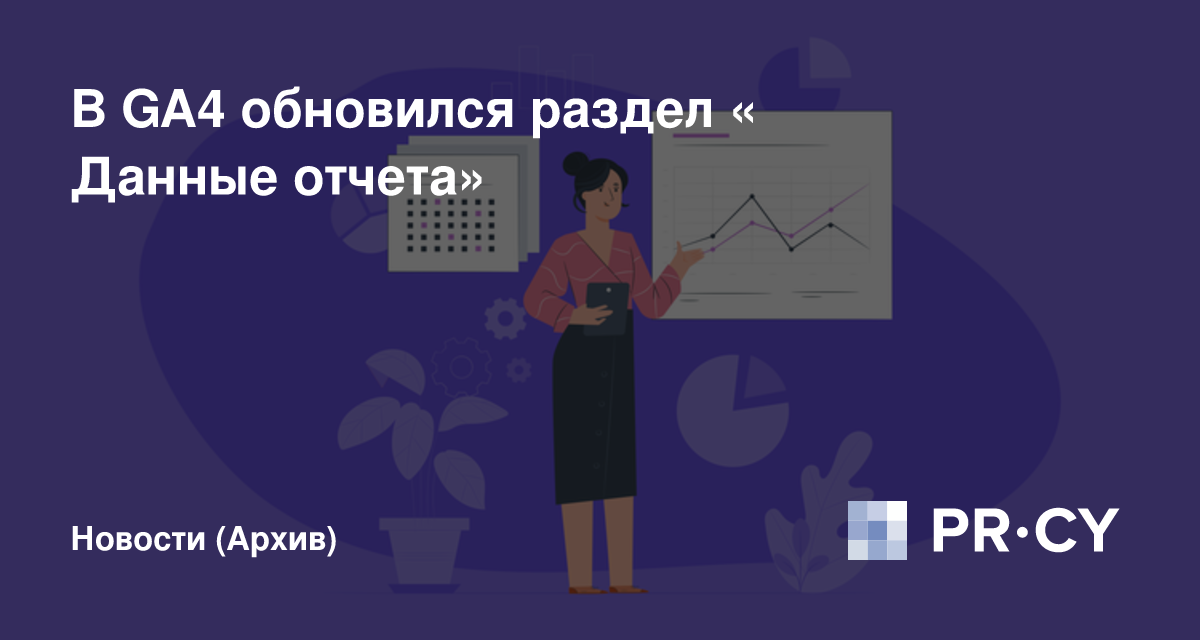 В GA4 обновился раздел « Данные отчета»

Новости (Архив)

PR·CY